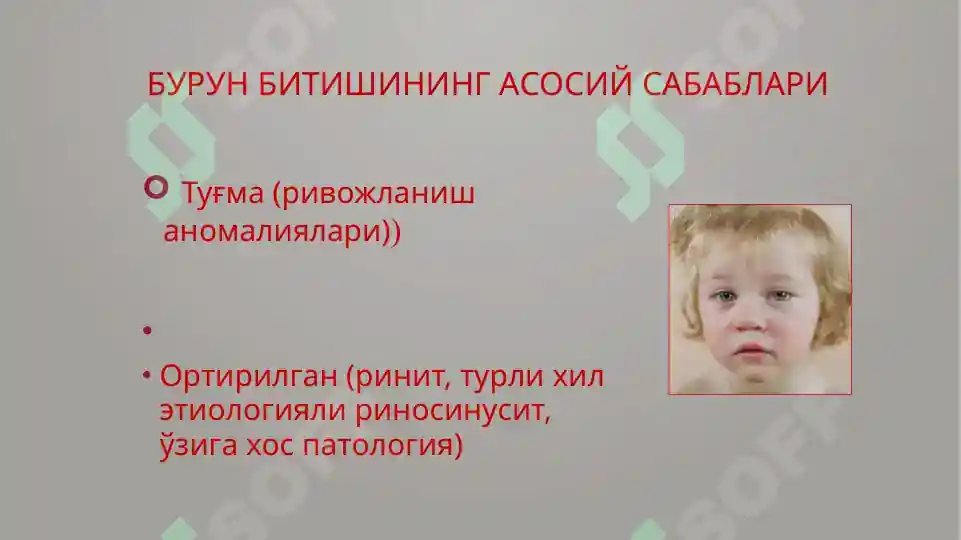 БУРУН БИТИШИНИНГ АСОСИЙ САБАБЛАРИ

Туғма (ривожланиш аномалиялари))

•

• Ортирилган (ринит, турли хил этиологияли риносинусит, ўзига хос патология)